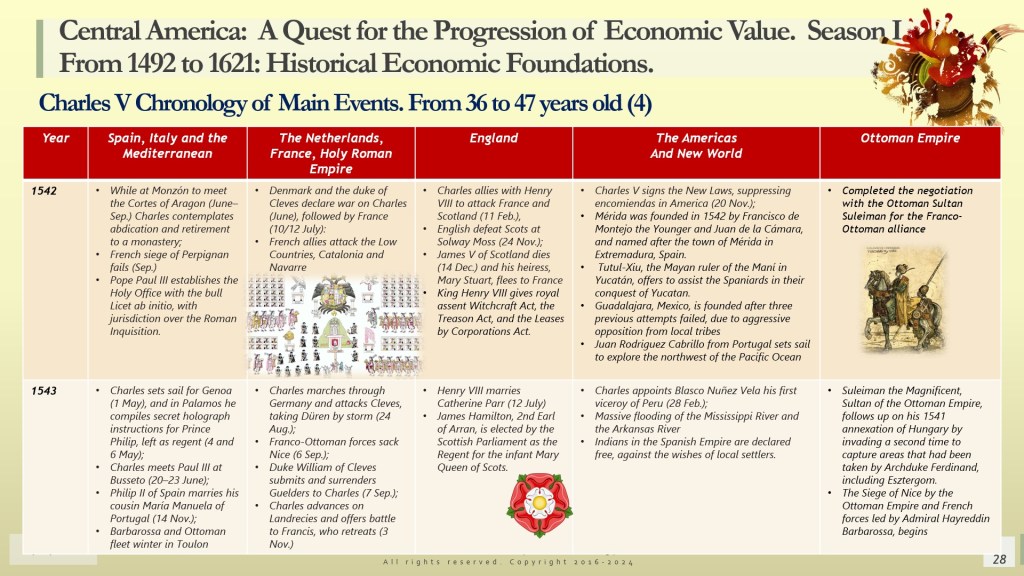 Central America: A Quest for the Progression of Economic Value. Season I
From 1492 to 1621: Historical Economic Foundations.

Charles V Chronology of Main Events. From 36 to 47 years old (4)

| Year | Spain, Italy and the Mediterranean | The Netherlands, France, Holy Roman Empire | England | The Americas And New World | Ottoman Empire |
|---|---|---|---|---|---|
| 1542 | • While at Monzón to meet the Cortes of Aragon (June–Sep.) Charles contemplates abdication and retirement to a monastery; • French siege of Perpignan fails (Sep.) • Pope Paul III establishes the Holy Office with the bull Licet ab initio, with jurisdiction over the Roman Inquisition. | • Denmark and the duke of Cleves declare war on Charles (June), followed by France (10/12 July): • French allies attack the Low Countries, Catalonia and Navarre | • Charles allies with Henry VIII to attack France and Scotland (11 Feb.), • English defeat Scots at Solway Moss (24 Nov.); • James V of Scotland dies (14 Dec.) and his heiress, Mary Stuart, flees to France • King Henry VIII gives royal assent Witchcraft Act, the Treason Act, and the Leases by Corporations Act. | • Charles V signs the New Laws, suppressing encomiendas in America (20 Nov.); • Mérida was founded in 1542 by Francisco de Montejo the Younger and Juan de la Cámara, and named after the town of Mérida in Extremadura, Spain. • Tutul-Xiu, the Mayan ruler of the Maní in Yucatán, offers to assist the Spaniards in their conquest of Yucatan. • Guadalajara, Mexico, is founded after three previous attempts failed, due to aggressive opposition from local tribes • Juan Rodriguez Cabrillo from Portugal sets sail to explore the northwest of the Pacific Ocean | • Completed the negotiation with the Ottoman Sultan Suleiman for the Franco-Ottoman alliance |
| 1543 | • Charles sets sail for Genoa (1 May), and in Palamos he compiles secret holograph instructions for Prince Philip, left as regent (4 and 6 May); • Charles meets Paul III at Busseto (20–23 June); • Philip II of Spain marries his cousin Maria Manuela of Portugal (14 Nov.); • Barbarossa and Ottoman fleet winter in Toulon | • Charles marches through Germany and attacks Cleves, taking Düren by storm (24 Aug.); • Franco-Ottoman forces sack Nice (6 Sep.); • Duke William of Cleves submits and surrenders Guelders to Charles (7 Sep.); • Charles advances on Landrecies and offers battle to Francis, who retreats (3 Nov.) | • Henry VIII marries Catherine Parr (12 July) • James Hamilton, 2nd Earl of Arran, is elected by the Scottish Parliament as the Regent for the infant Mary Queen of Scots. | • Charles appoints Blasco Nuñez Vela his first viceroy of Peru (28 Feb.); • Massive flooding of the Mississippi River and the Arkansas River • Indians in the Spanish Empire are declared free, against the wishes of local settlers. | • Suleiman the Magnificent, Sultan of the Ottoman Empire, follows up on his 1541 annexation of Hungary by invading a second time to capture areas that had been taken by Archduke Ferdinand, including Esztergom. • The Siege of Nice by the Ottoman Empire and French forces led by Admiral Hayreddin Barbarossa, begins |

All rights reserved. Copyright 2016-2024
28